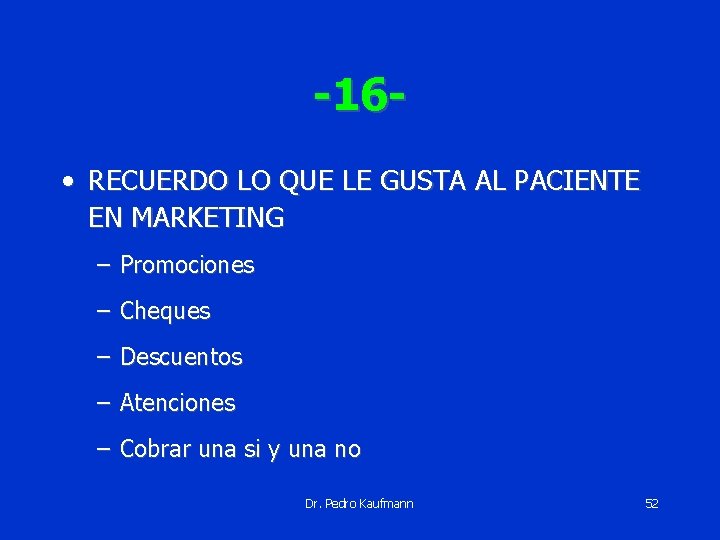 -16-

• RECUERDO LO QUE LE GUSTA AL PACIENTE EN MARKETING

– Promociones

– Cheques

– Descuentos

– Atenciones

– Cobrar una si y una no

Dr. Pedro Kaufmann

52